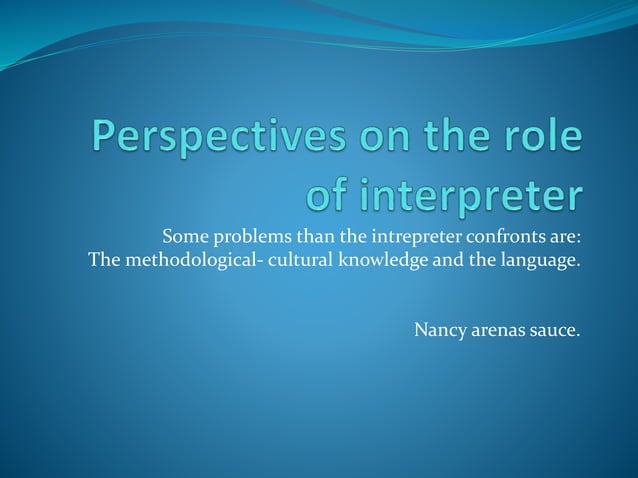 Perspectives on the role of interpreter

Some problems than the intrepreter confronts are:
The methodological- cultural knowledge and the language.

Nancy arenas sauce.